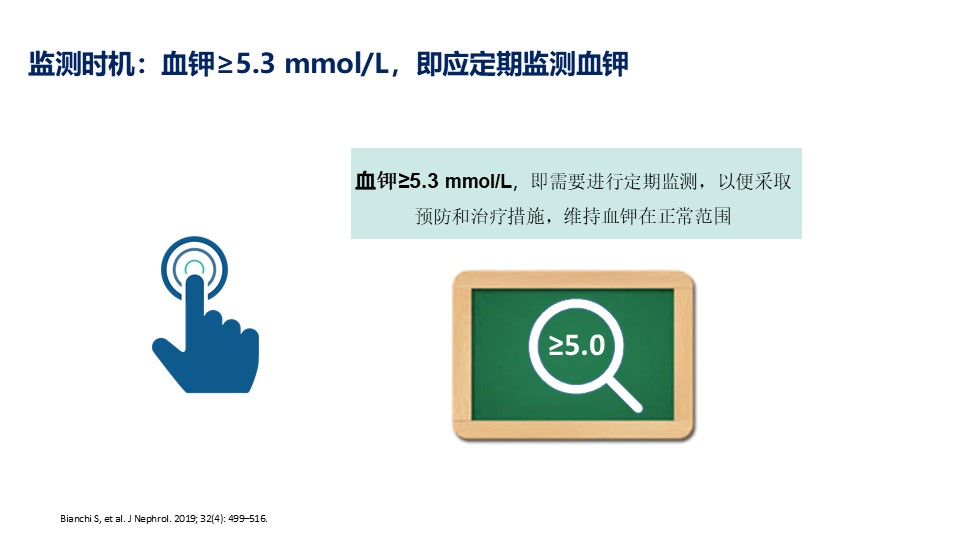 监测时机：血钾≥5.3 mmol/L，即应定期监测血钾

血钾≥5.3 mmol/L，即需要进行定期监测，以便采取预防和治疗措施，维持血钾在正常范围

≥5.0

Bianchi S, et al. J Nephrol. 2019; 32(4): 499–516.